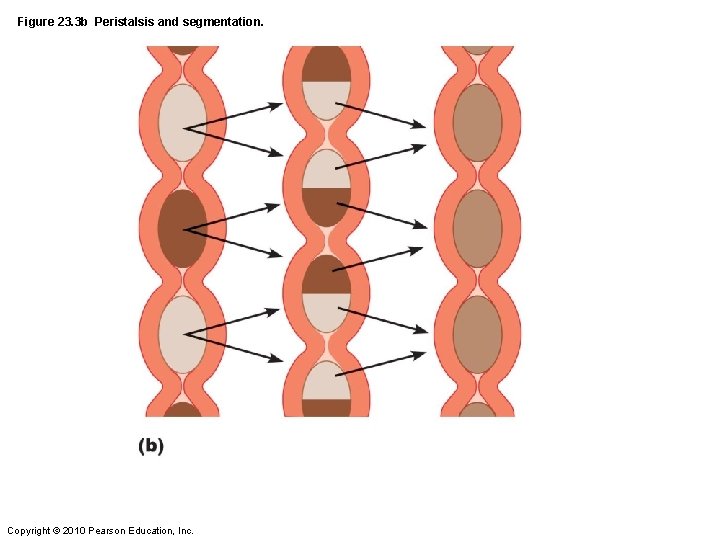 Figure 23.3b Peristalsis and segmentation.

(b)

Copyright © 2010 Pearson Education, Inc.